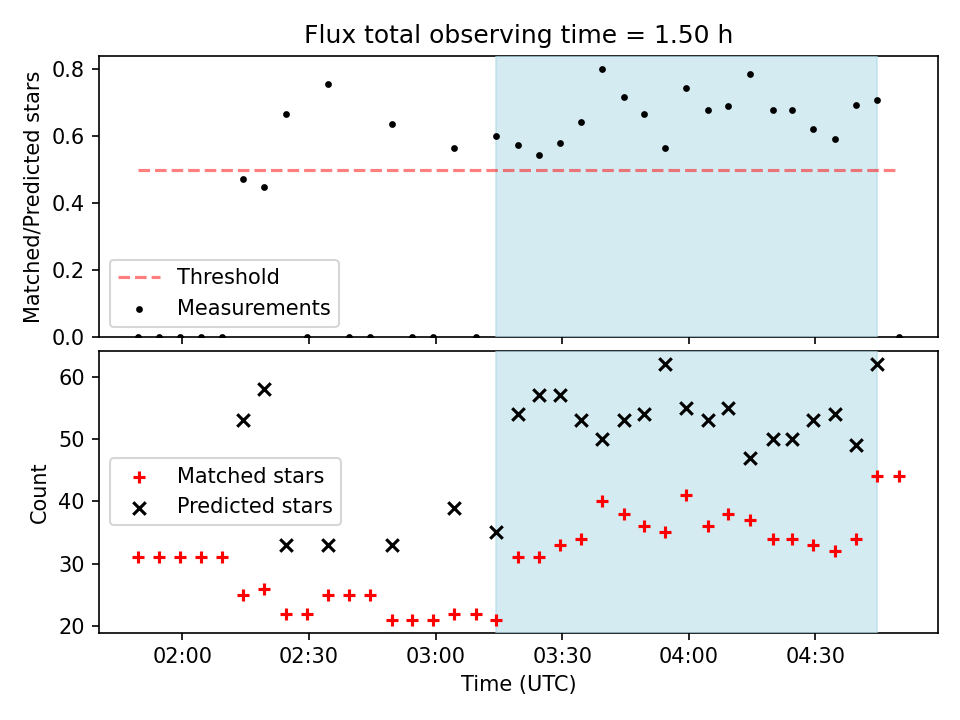 Flux total observing time = 1.50 h

Matched/Predicted stars

0.8
0.6
0.4
0.2
0.0

Threshold
Measurements

Count

60
50
40
30
20

Matched stars
Predicted stars

02:00
02:30
03:00
03:30
04:00
04:30

Time (UTC)